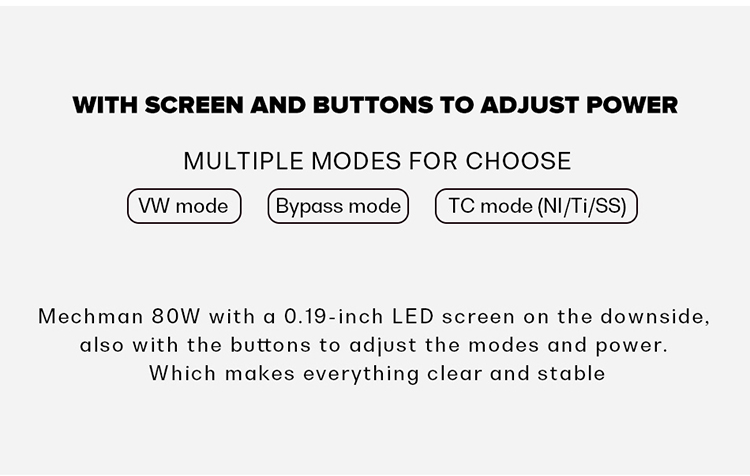 WITH SCREEN AND BUTTONS TO ADJUST POWER

MULTIPLE MODES FOR CHOOSE

VW mode

Bypass mode

TC mode (NI/Ti/SS)

Mechman 80W with a 0.19-inch LED screen on the downside, also with the buttons to adjust the modes and power. Which makes everything clear and stable